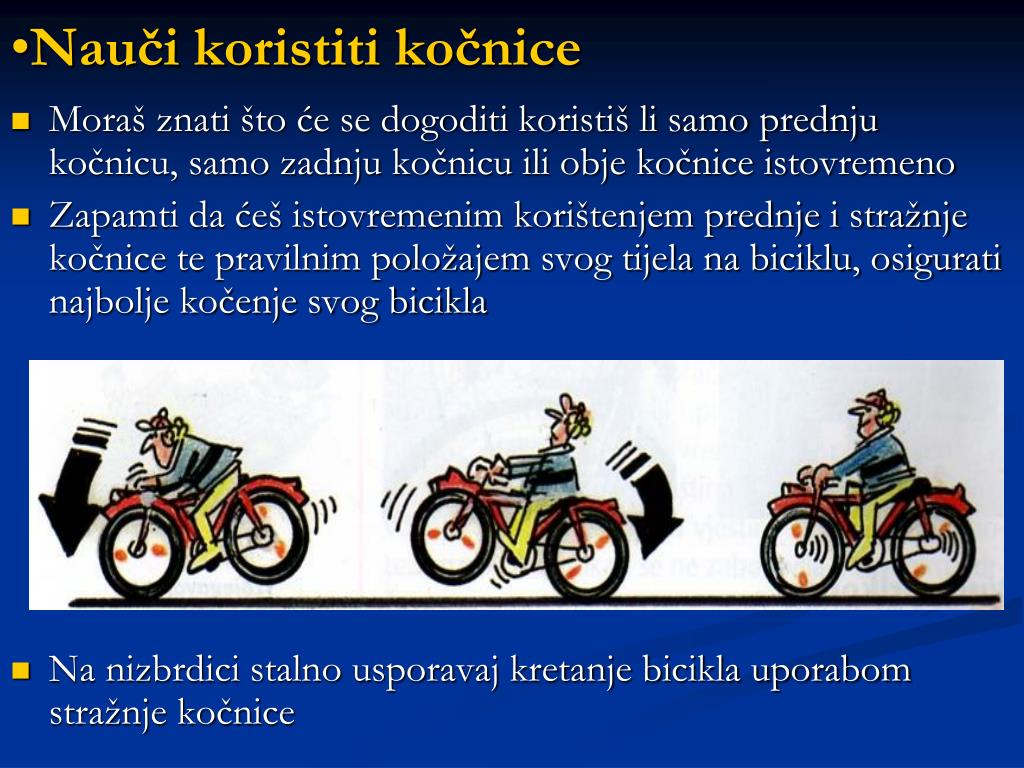 •Nauči koristiti kočnice

Moraš znati što će se dogoditi koristiš li samo prednju kočnicu, samo zadnju kočnicu ili obje kočnice istovremeno

Zapamti da ćeš istovremenim korištenjem prednje i stražnje kočnice te pravilnim položajem svog tijela na biciklu, osigurati najbolje kočenje svog bicikla

Na nizbrdici stalno usporavaj kretanje bicikla uporabom stražnje kočnice